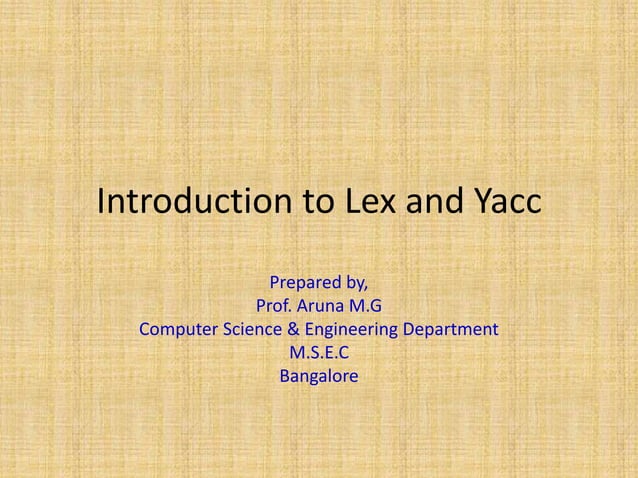 Introduction to Lex and Yacc

Prepared by,
Prof. Aruna M.G
Computer Science & Engineering Department
M.S.E.C
Bangalore